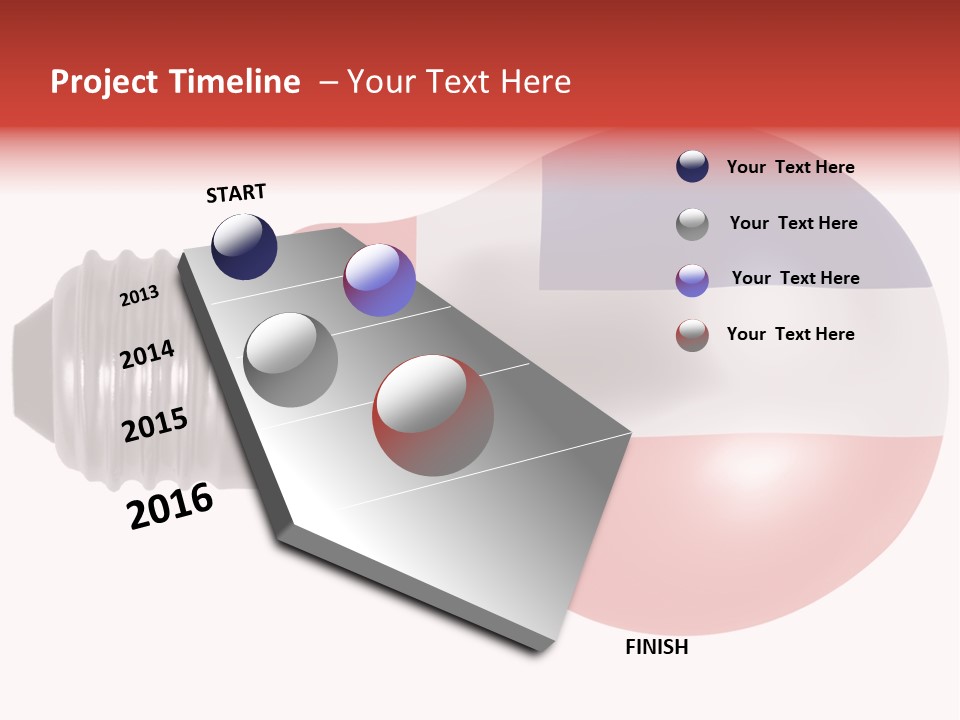 Project Timeline – Your Text Here

START

2013

2014

2015

2016

Your Text Here

Your Text Here

Your Text Here

Your Text Here

FINISH